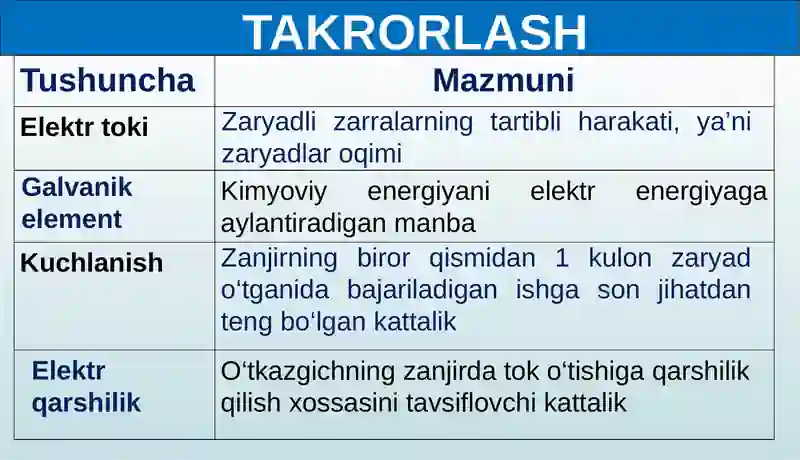 TAKRORLASH

| Tushuncha | Mazmuni |
|---|---|
| Elektr toki | Zaryadli zarralarning tartibli harakati, ya’ni zaryadlar oqimi |
| Galvanik element | Kimyoviy energiyani elektr energiyaga aylantiradigan manba |
| Kuchlanish | Zanjirning biror qismidan 1 kulon zaryad o‘tganida bajariladigan ishga son jihatdan teng bo‘lgan kattalik |
| Elektr qarshilik | O‘tkazgichning zanjirda tok o‘tishiga qarshilik qilish xossasini tavsiflovchi kattalik |